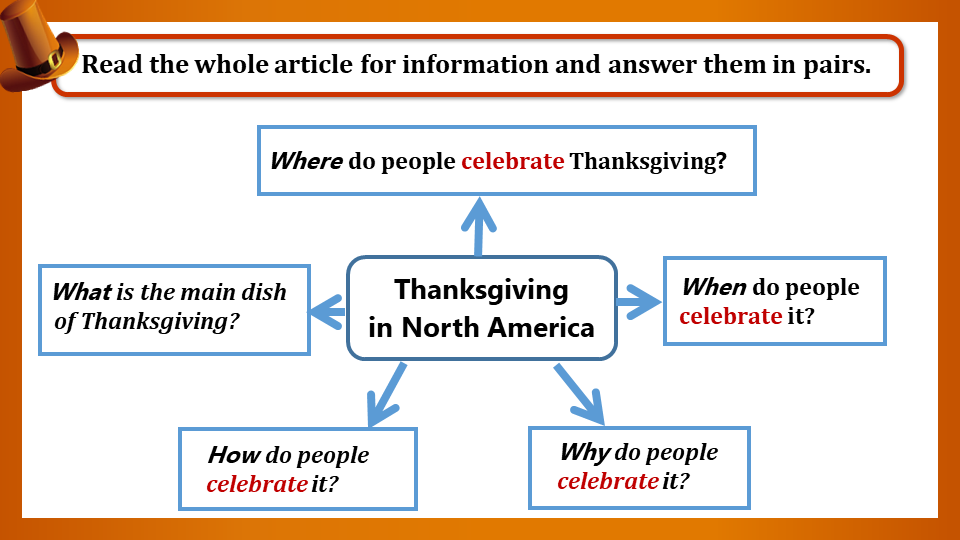 Read the whole article for information and answer them in pairs.

Where do people celebrate Thanksgiving?

What is the main dish of Thanksgiving?

Thanksgiving in North America

When do people celebrate it?

How do people celebrate it?

Why do people celebrate it?